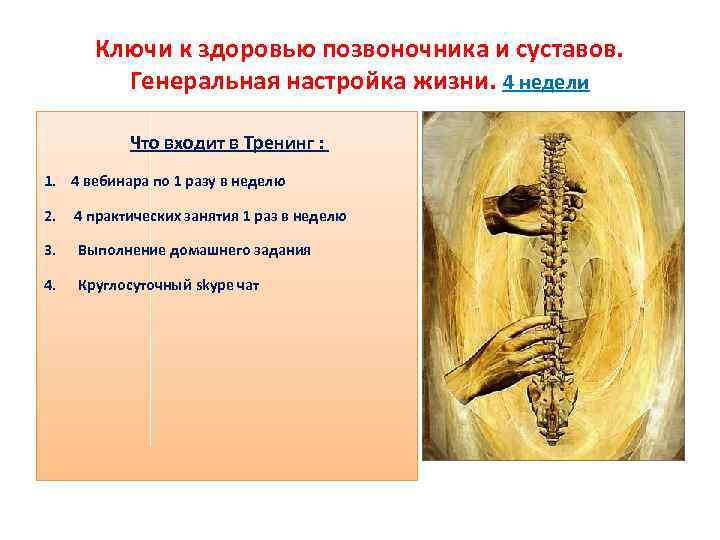 Ключи к здоровью позвоночника и суставов. Генеральная настройка жизни. 4 недели

Что входит в Тренинг :

1. 4 вебинара по 1 разу в неделю
2. 4 практических занятия 1 раз в неделю
3. Выполнение домашнего задания
4. Круглосуточный skype чат